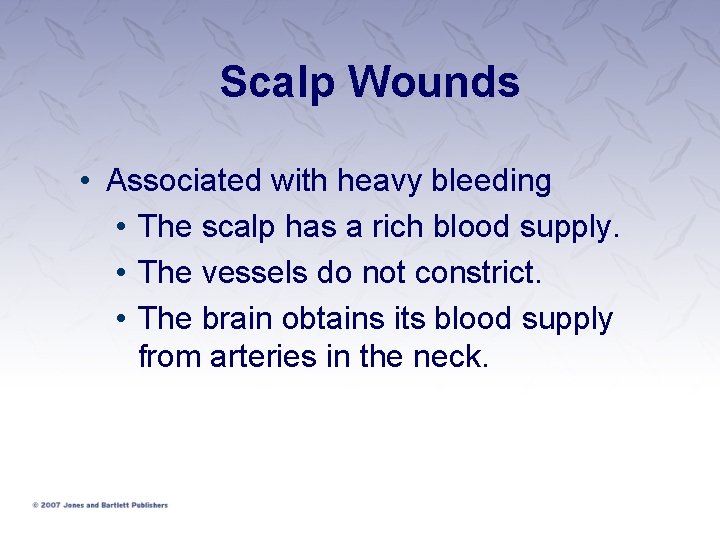 Scalp Wounds

• Associated with heavy bleeding
  • The scalp has a rich blood supply.
  • The vessels do not constrict.
  • The brain obtains its blood supply from arteries in the neck.

© 2007 Jones and Bartlett Publishers